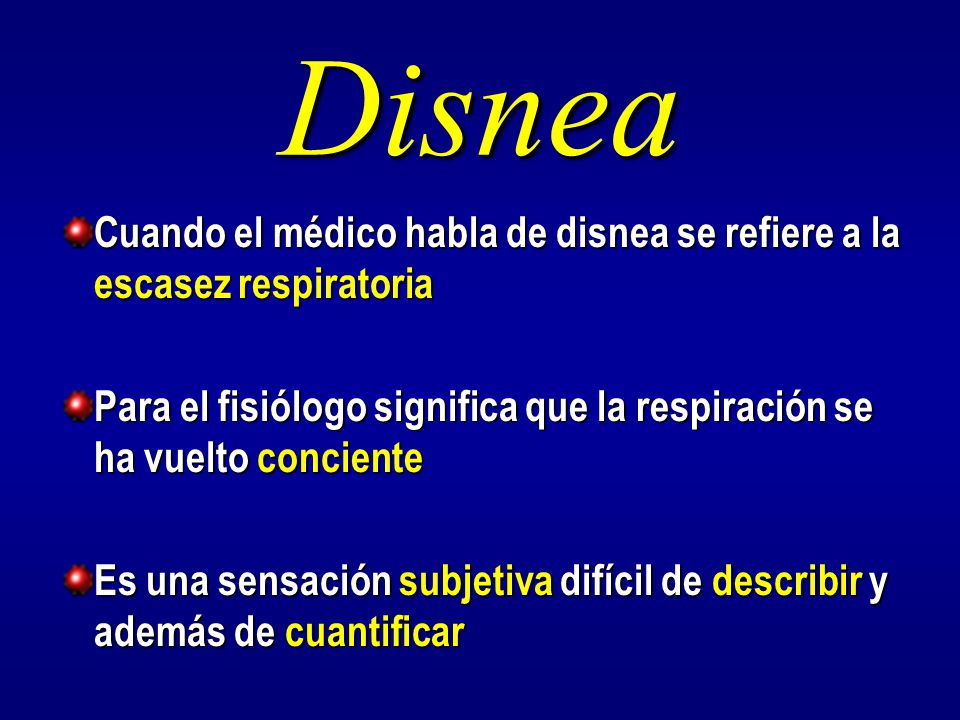 Disnea

Cuando el médico habla de disnea se refiere a la escasez respiratoria

Para el fisiólogo significa que la respiración se ha vuelto conciente

Es una sensación subjetiva difícil de describir y además de cuantificar